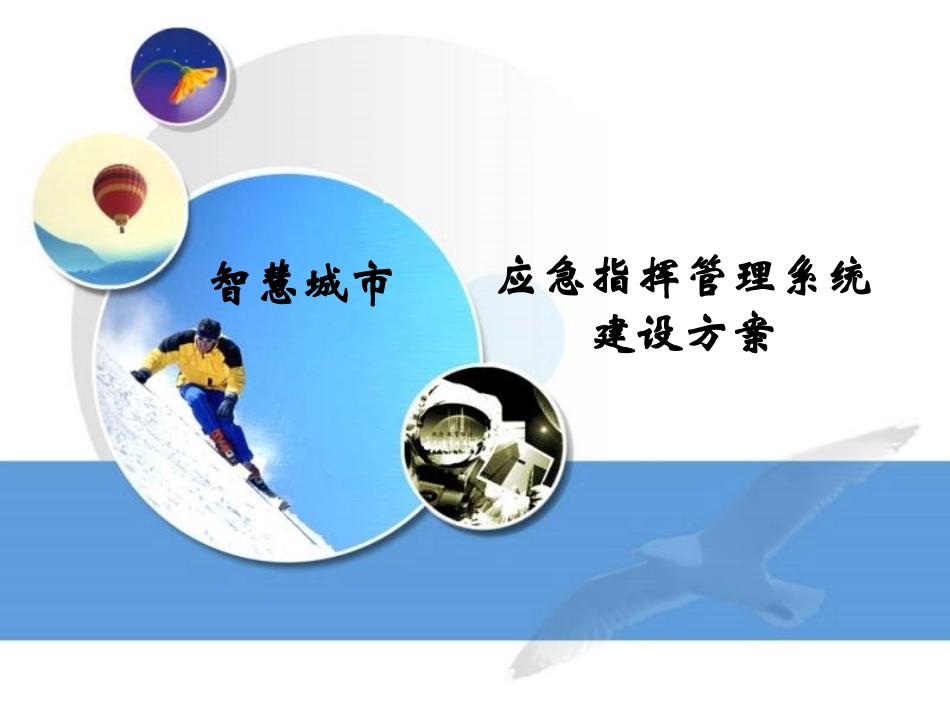 智慧城市 应急指挥管理系统
建设方案